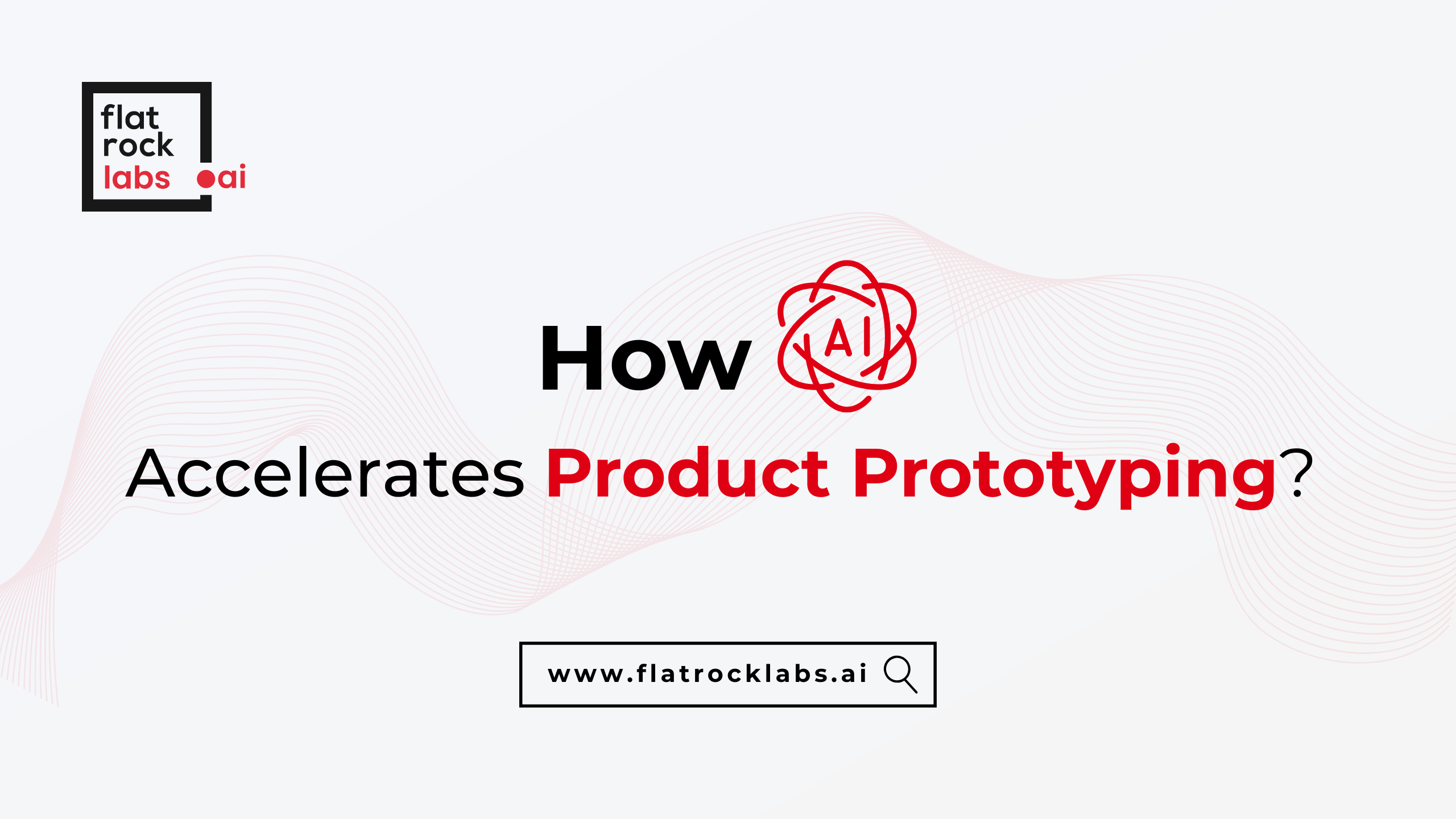 flat rock labs ai

How AI Accelerates Product Prototyping?

www.flatrocklabs.ai